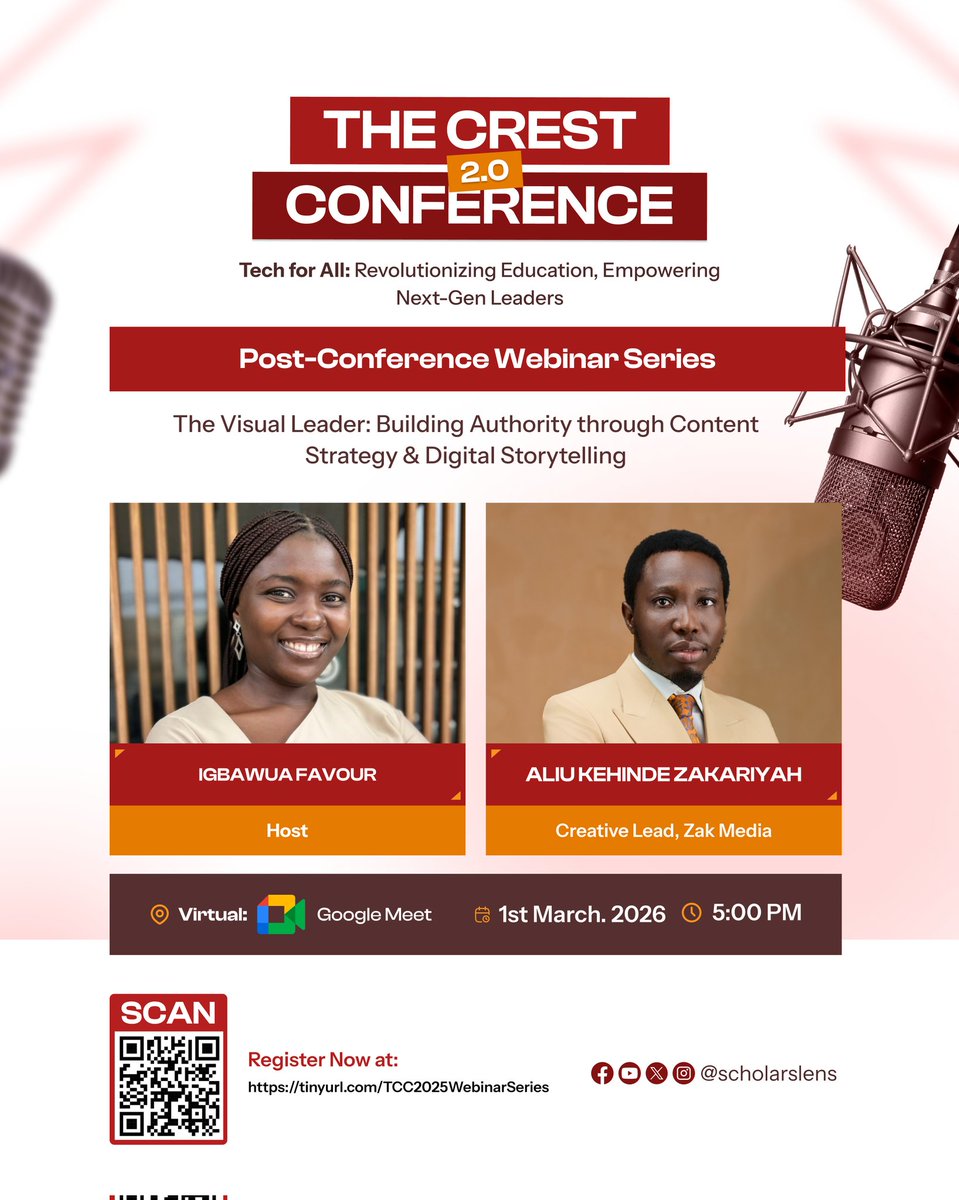 THE CREST
2.0
CONFERENCE

Tech for All: Revolutionizing Education, Empowering Next-Gen Leaders

Post-Conference Webinar Series

The Visual Leader: Building Authority through Content Strategy & Digital Storytelling

IGBAWUA FAVOUR
Host

ALIU KEHINDE ZAKARIYAH
Creative Lead, Zak Media

Virtual: Google Meet 1st March. 2026 5:00 PM

SCAN

Register Now at:
https://tinyurl.com/TCC2025WebinarSeries

@scholarslens